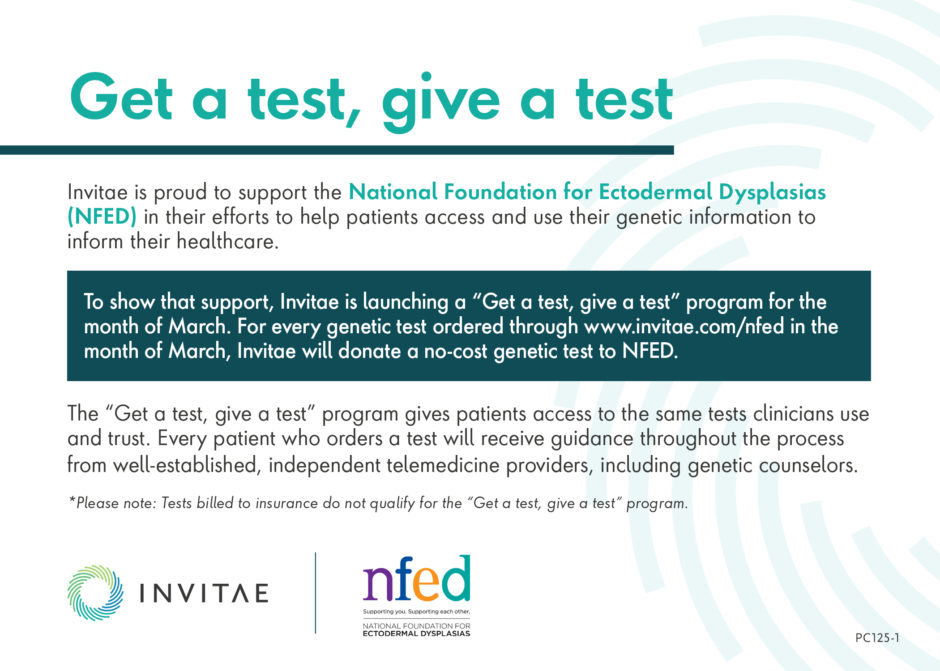 Get a test, give a test

Invitae is proud to support the National Foundation for Ectodermal Dysplasias (NFED) in their efforts to help patients access and use their genetic information to inform their healthcare.

To show that support, Invitae is launching a "Get a test, give a test" program for the month of March. For every genetic test ordered through www.invitae.com/nfed in the month of March, Invitae will donate a no-cost genetic test to NFED.

The "Get a test, give a test" program gives patients access to the same tests clinicians use and trust. Every patient who orders a test will receive guidance throughout the process from well-established, independent telemedicine providers, including genetic counselors.

*Please note: Tests billed to insurance do not qualify for the "Get a test, give a test" program.

INVITAE

nfed
Supporting you. Supporting each other.
NATIONAL FOUNDATION FOR ECTODERMAL DYSPLASIAS

PC125-1